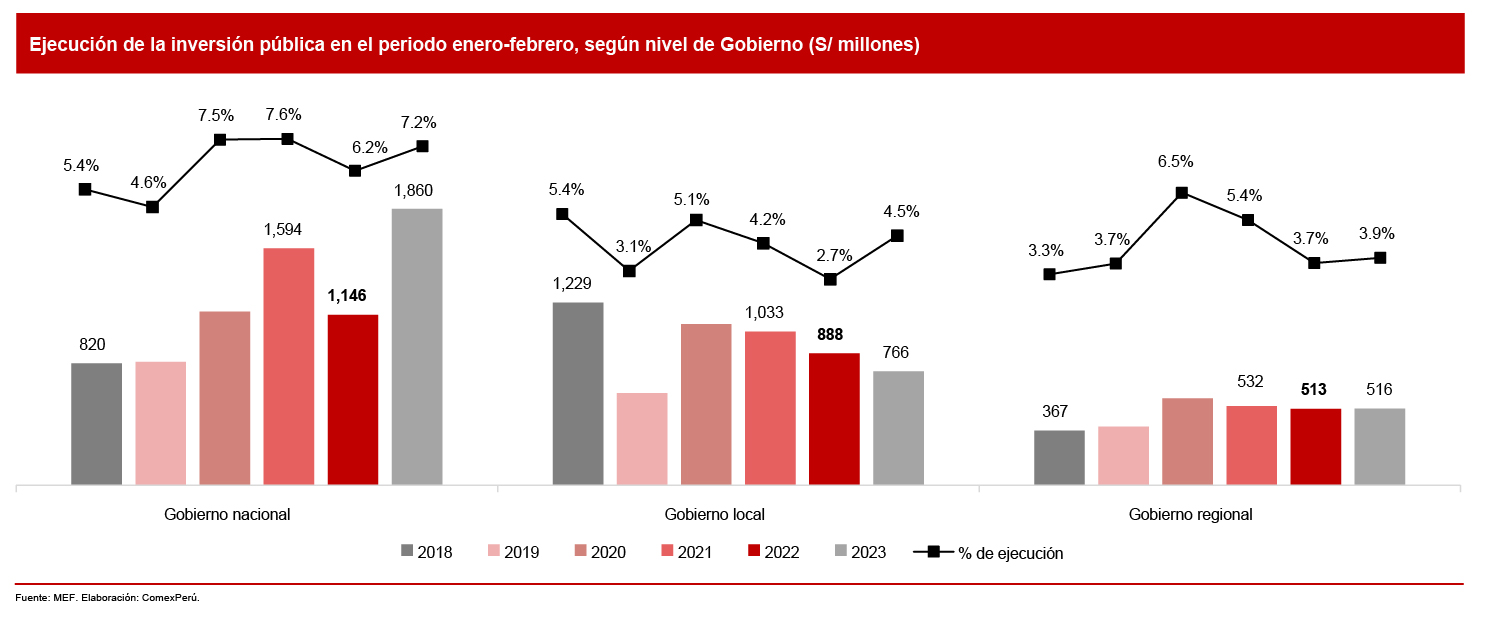 Ejecución de la inversión pública en el periodo enero-febrero, según nivel de Gobierno (S/ millones)

5.4%
4.6%
7.5%
7.6%
6.2%
7.2%
820
1,594
1,146
1,860

5.4%
3.1%
5.1%
4.2%
2.7%
4.5%
1,229
1,033
888
766

3.3%
3.7%
6.5%
5.4%
3.7%
3.9%
367
532
513
516

Gobierno nacional
Gobierno local
Gobierno regional

2018 2019 2020 2021 2022 2023 % de ejecución

Fuente: MEF. Elaboración: ComexPerú.